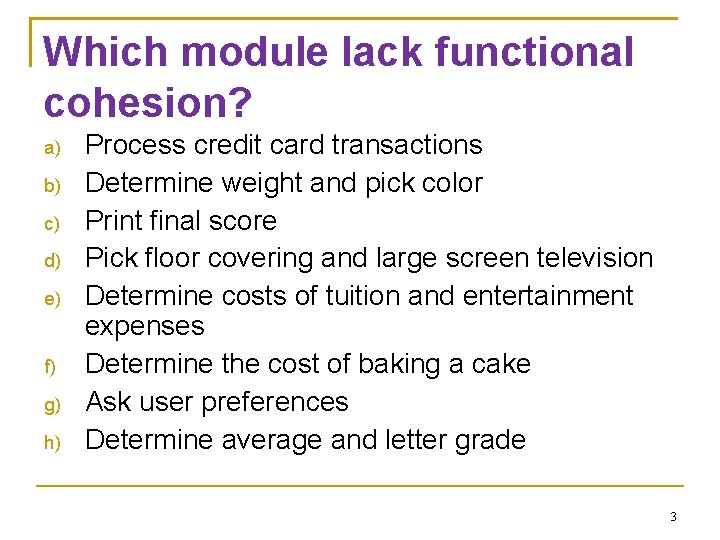 Which module lack functional cohesion?

a) Process credit card transactions
b) Determine weight and pick color
c) Print final score
d) Pick floor covering and large screen television
e) Determine costs of tuition and entertainment expenses
f) Determine the cost of baking a cake
g) Ask user preferences
h) Determine average and letter grade

3